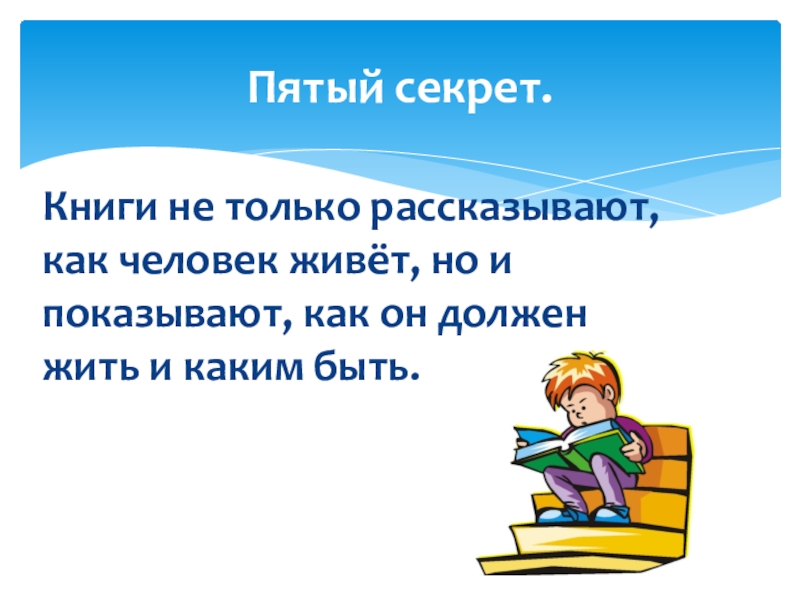 Пятый секрет.

Книги не только рассказывают, как человек живёт, но и показывают, как он должен жить и каким быть.